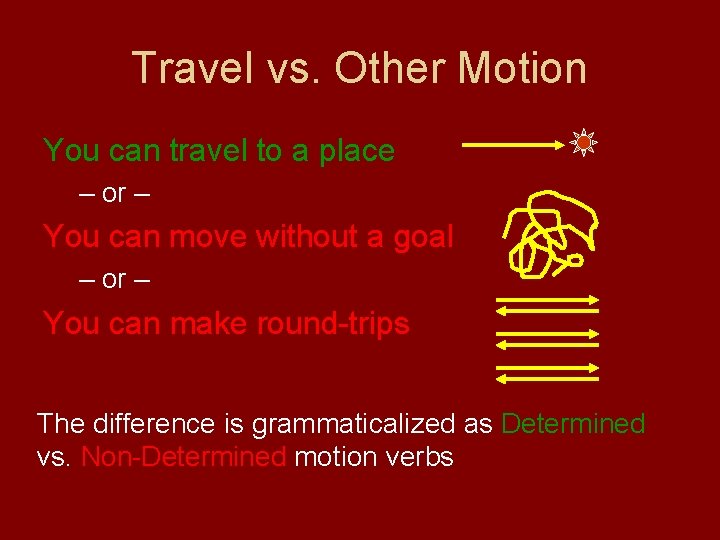 Travel vs. Other Motion

You can travel to a place

– or –

You can move without a goal

– or –

You can make round-trips

The difference is grammaticalized as Determined vs. Non-Determined motion verbs